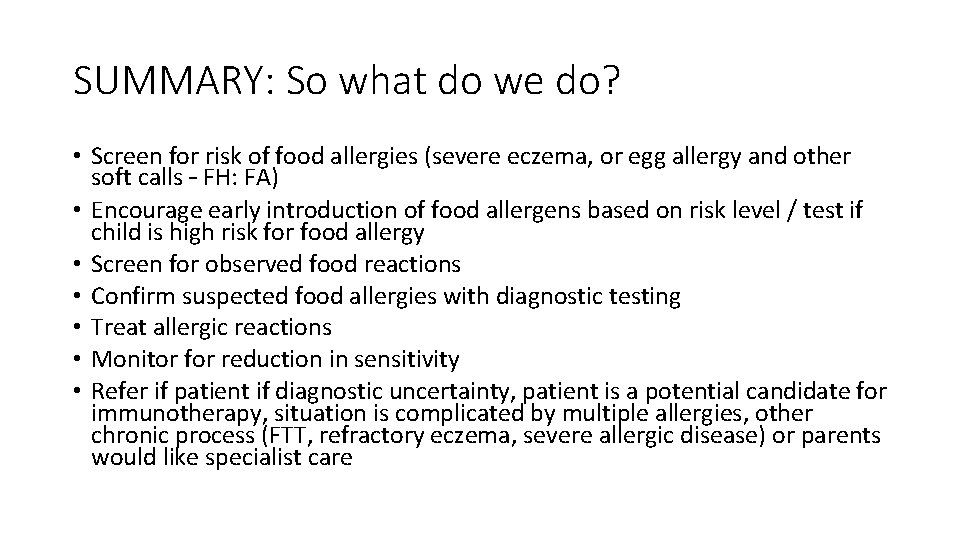 SUMMARY: So what do we do?

• Screen for risk of food allergies (severe eczema, or egg allergy and other soft calls - FH: FA)
• Encourage early introduction of food allergens based on risk level / test if child is high risk for food allergy
• Screen for observed food reactions
• Confirm suspected food allergies with diagnostic testing
• Treat allergic reactions
• Monitor for reduction in sensitivity
• Refer if patient if diagnostic uncertainty, patient is a potential candidate for immunotherapy, situation is complicated by multiple allergies, other chronic process (FTT, refractory eczema, severe allergic disease) or parents would like specialist care